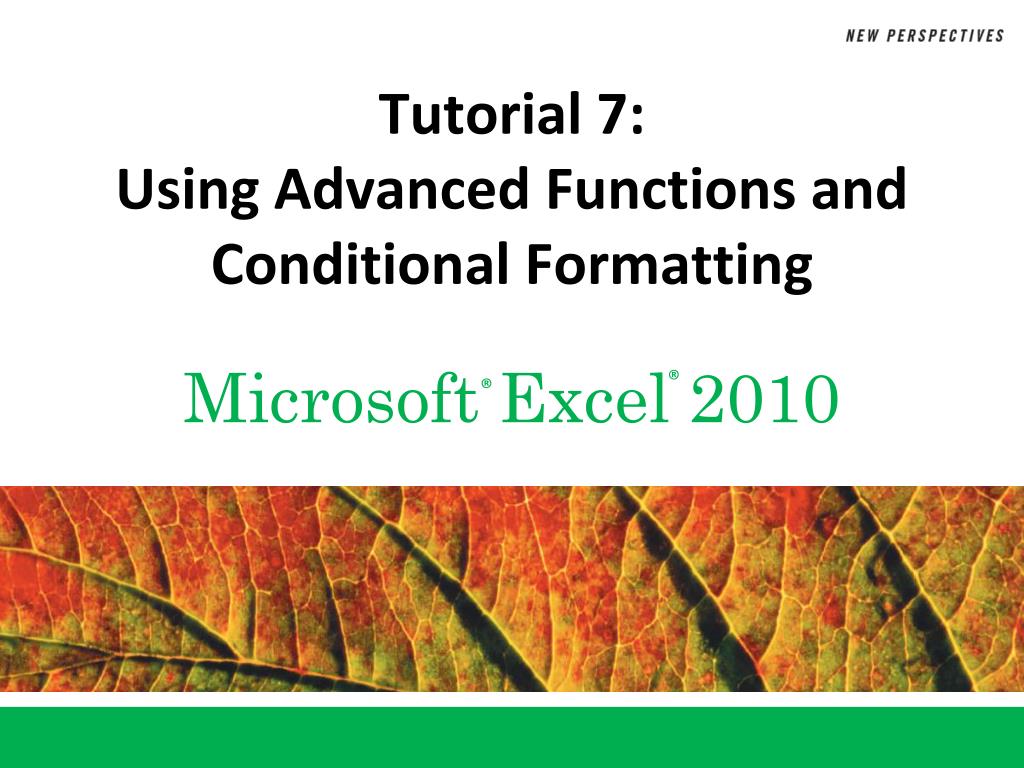 NEW PERSPECTIVES

Tutorial 7:
Using Advanced Functions and Conditional Formatting

Microsoft® Excel® 2010